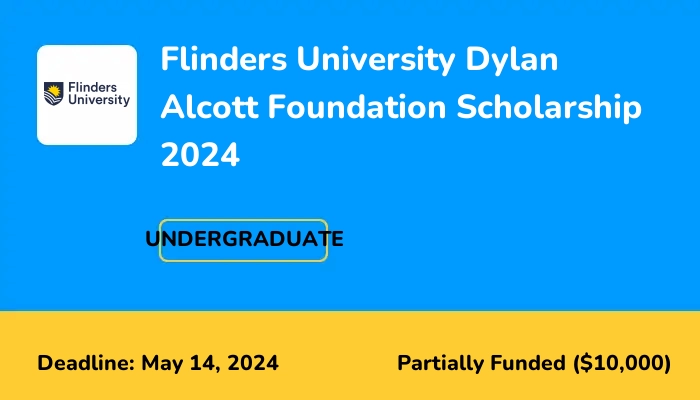 Flinders University

Flinders University Dylan Alcott Foundation Scholarship 2024

UNDERGRADUATE

Deadline: May 14, 2024

Partially Funded ($10,000)